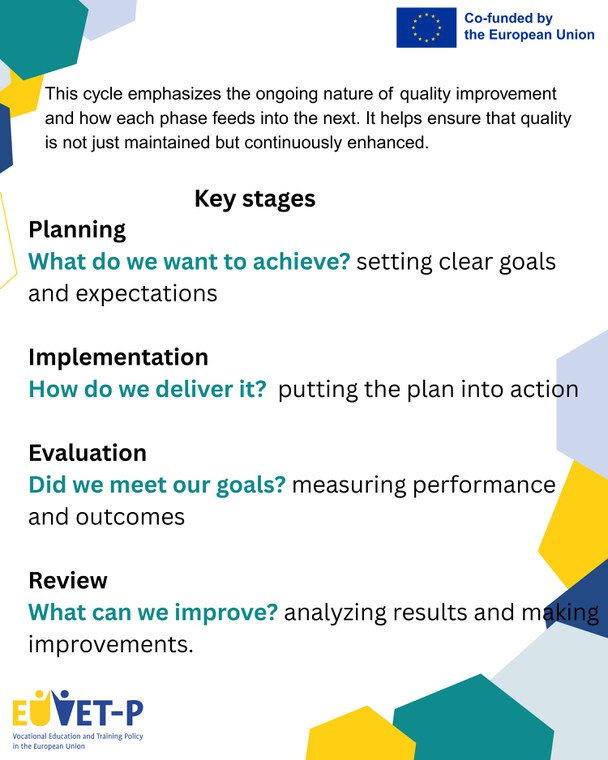 Co-funded by the European Union

This cycle emphasizes the ongoing nature of quality improvement and how each phase feeds into the next. It helps ensure that quality is not just maintained but continuously enhanced.

Key stages

Planning
What do we want to achieve? setting clear goals and expectations

Implementation
How do we deliver it? putting the plan into action

Evaluation
Did we meet our goals? measuring performance and outcomes

Review
What can we improve? analyzing results and making improvements.

EUVET-P
Vocational Education and Training Policy in the European Union